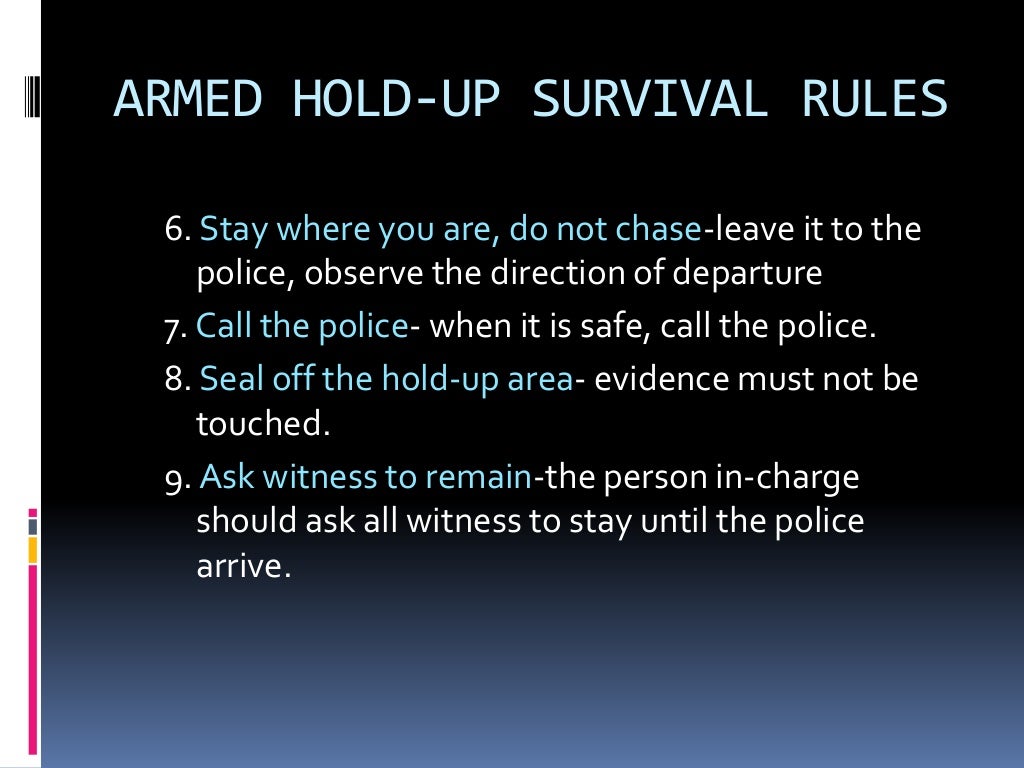 ARMED HOLD-UP SURVIVAL RULES

6. Stay where you are, do not chase-leave it to the police, observe the direction of departure

7. Call the police- when it is safe, call the police.

8. Seal off the hold-up area- evidence must not be touched.

9. Ask witness to remain-the person in-charge should ask all witness to stay until the police arrive.